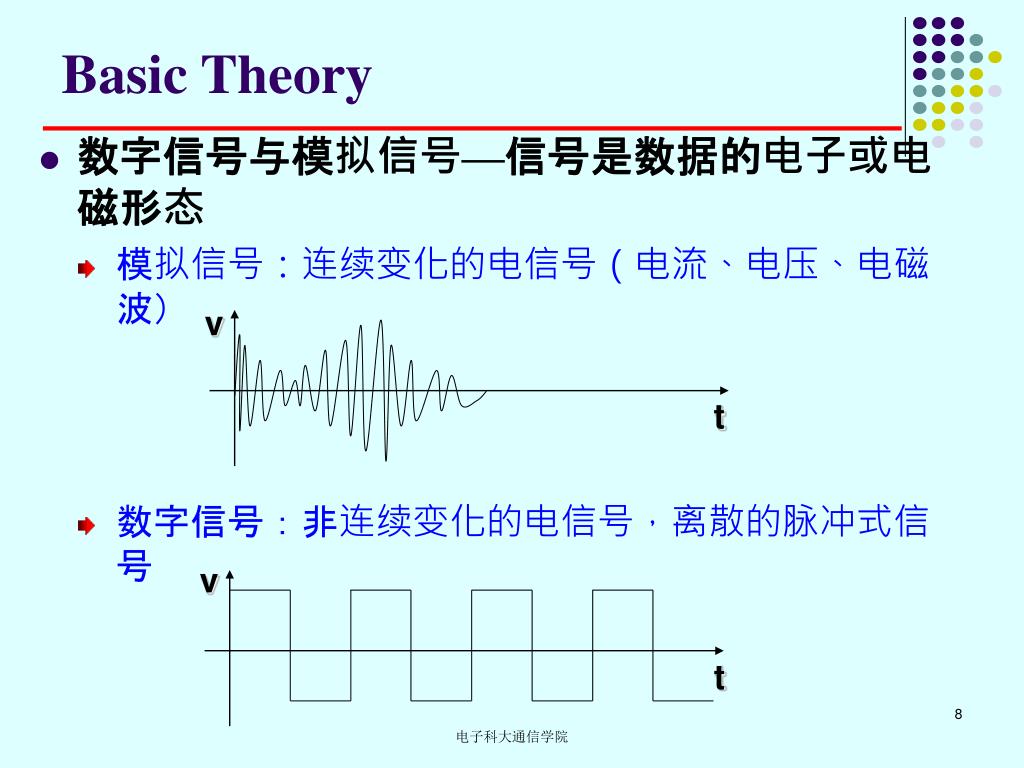 Basic Theory

数字信号与模拟信号—信号是数据的电子或电磁形态

模拟信号：连续变化的电信号（电流、电压、电磁波）

v

t

数字信号：非连续变化的电信号，离散的脉冲式信号

v

t

8

电子科大通信学院